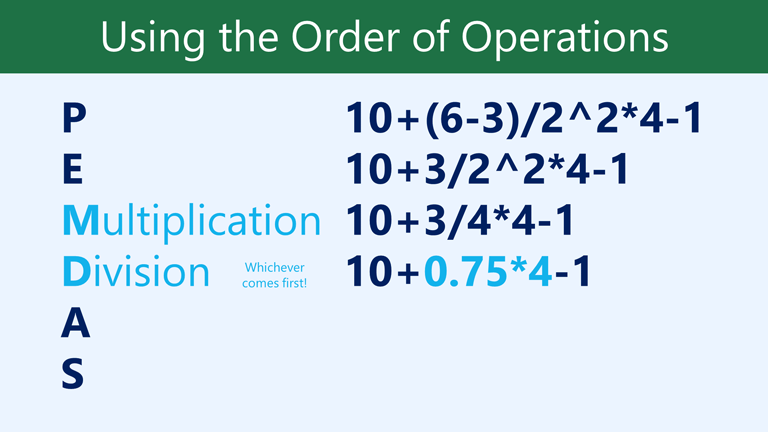 Using the Order of Operations

P

E

Multiplication

Division

Whichever comes first!

A

S

10+(6-3)/2^2*4-1

10+3/2^2*4-1

10+3/4*4-1

10+0.75*4-1